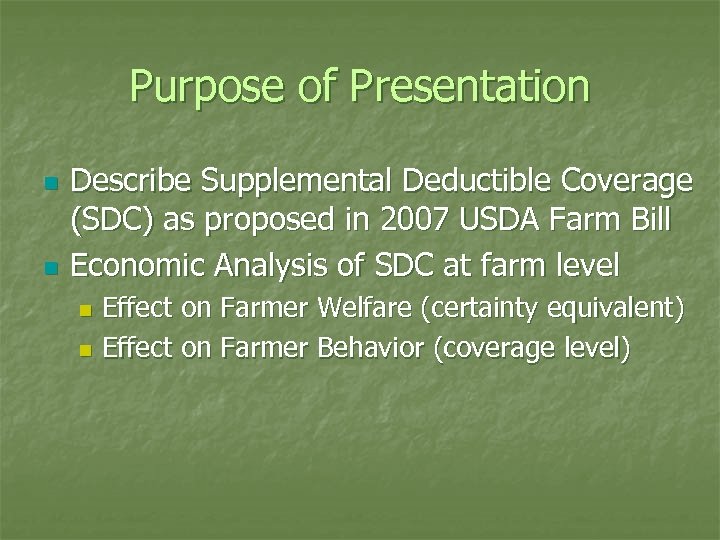 Purpose of Presentation

- Describe Supplemental Deductible Coverage (SDC) as proposed in 2007 USDA Farm Bill
- Economic Analysis of SDC at farm level
  - Effect on Farmer Welfare (certainty equivalent)
  - Effect on Farmer Behavior (coverage level)